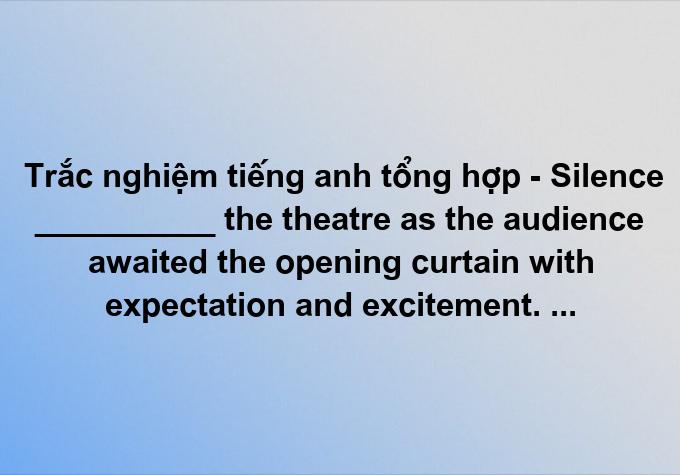 Trắc nghiệm tiếng anh tổng hợp - Silence __________ the theatre as the audience awaited the opening curtain with expectation and excitement. ...